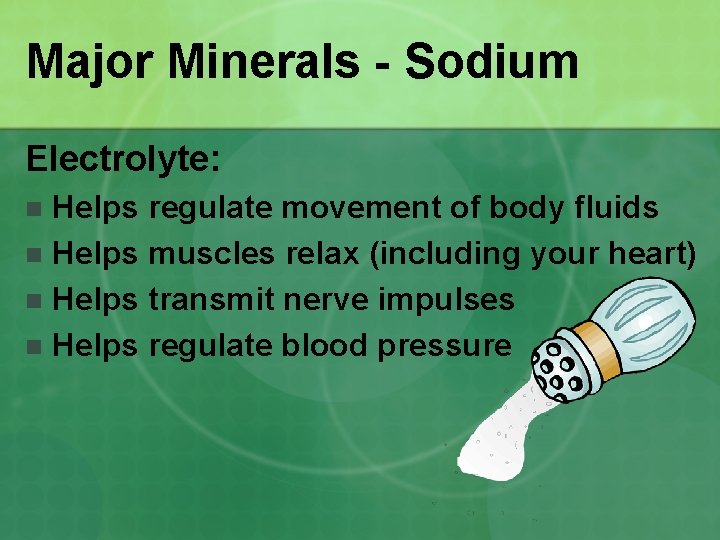 Major Minerals - Sodium

Electrolyte:

- Helps regulate movement of body fluids
- Helps muscles relax (including your heart)
- Helps transmit nerve impulses
- Helps regulate blood pressure